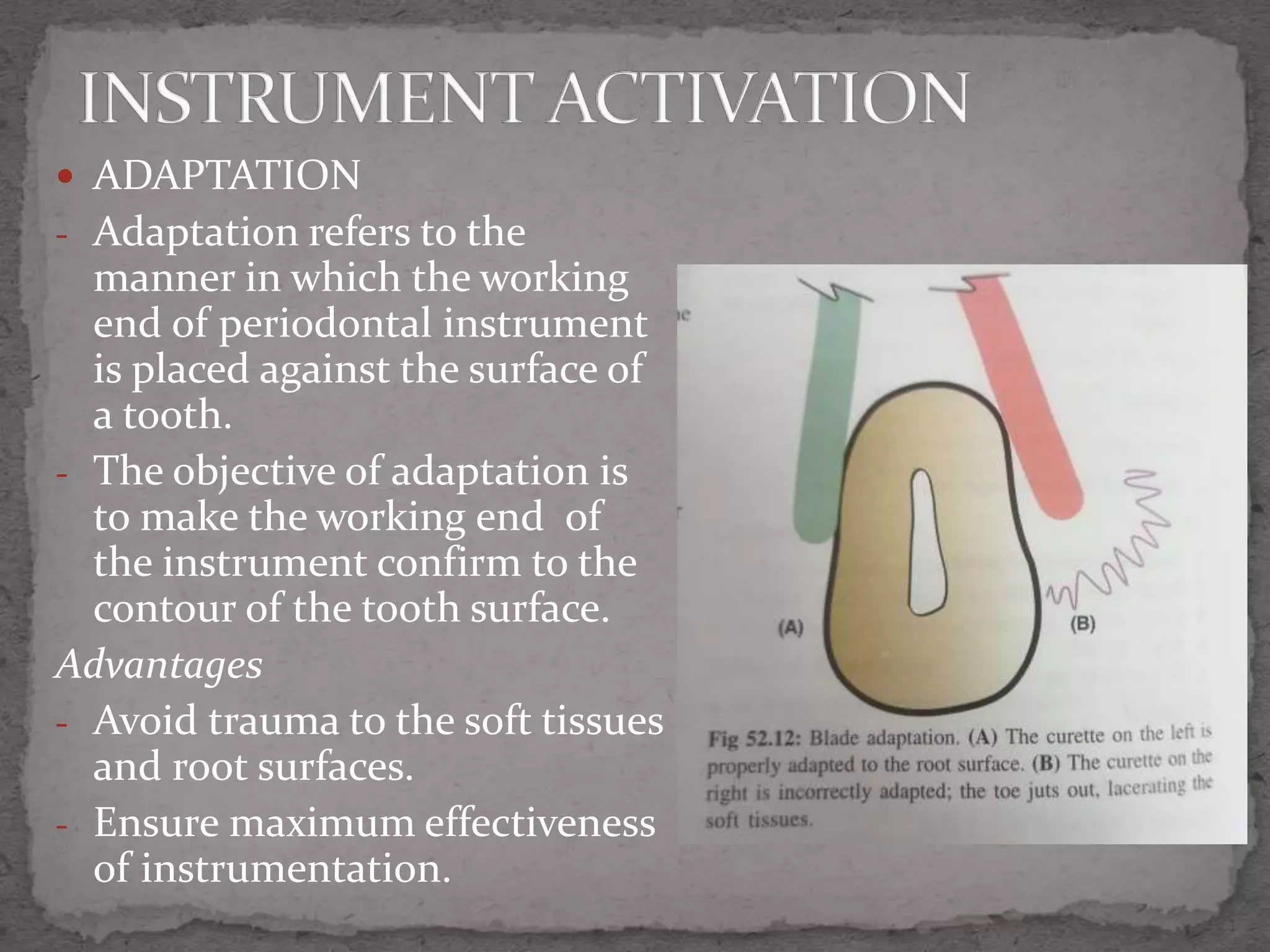 INSTRUMENT ACTIVATION

• ADAPTATION

- Adaptation refers to the manner in which the working end of periodontal instrument is placed against the surface of a tooth.

- The objective of adaptation is to make the working end of the instrument confirm to the contour of the tooth surface.

Advantages

- Avoid trauma to the soft tissues and root surfaces.

- Ensure maximum effectiveness of instrumentation.

(A)

(B)

Fig 52.12: Blade adaptation. (A) The curette on the left is properly adapted to the root surface. (B) The curette on the right is incorrectly adapted; the toe juts out, lacerating the soft tissues.